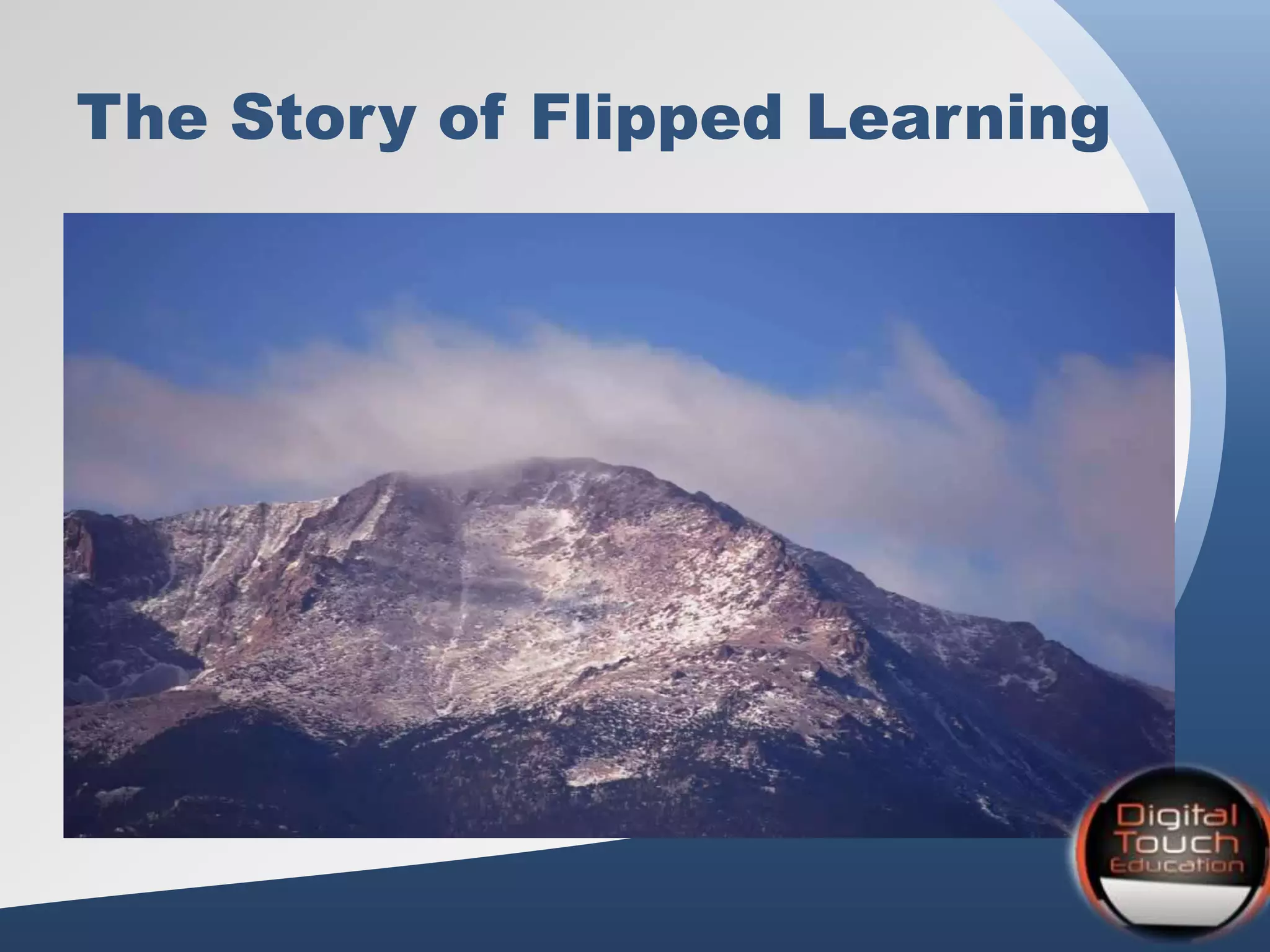 The Story of Flipped Learning

Digital
Touch
Education